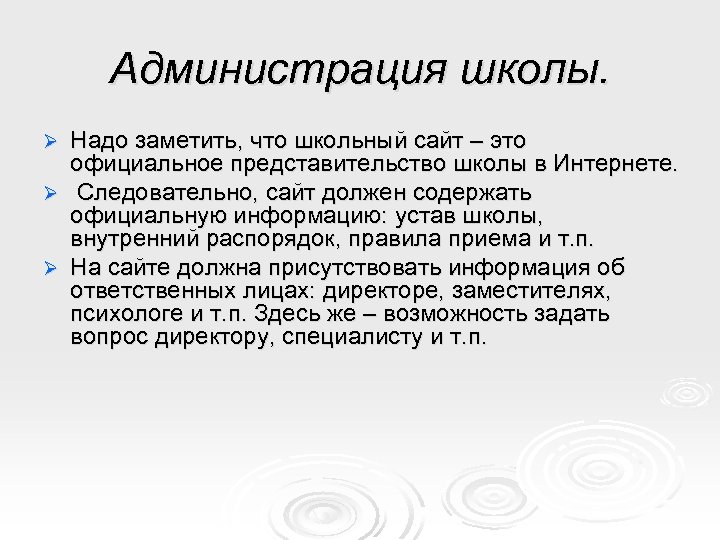 Администрация школы.

➢ Надо заметить, что школьный сайт – это официальное представительство школы в Интернете.

➢ Следовательно, сайт должен содержать официальную информацию: устав школы, внутренний распорядок, правила приема и т.п.

➢ На сайте должна присутствовать информация об ответственных лицах: директоре, заместителях, психологе и т.п. Здесь же – возможность задать вопрос директору, специалисту и т.п.